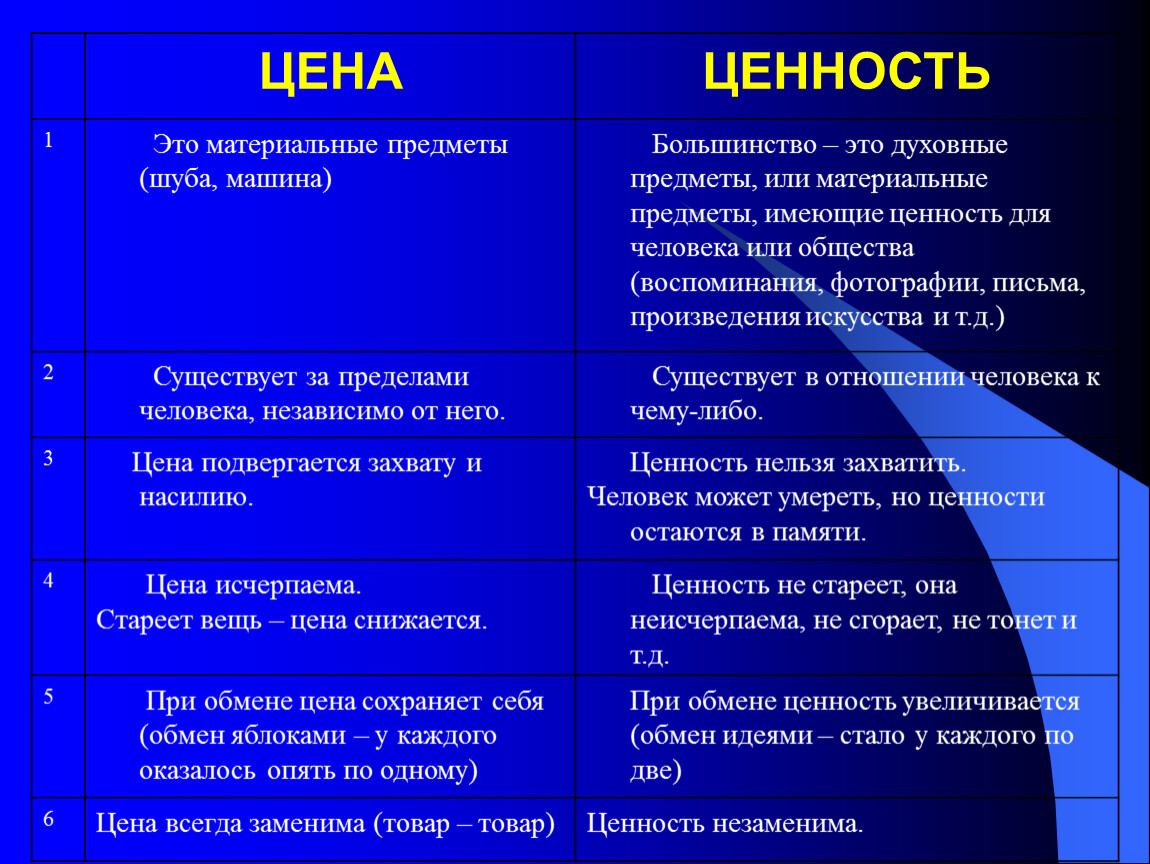 |   | ЦЕНА | ЦЕННОСТЬ |
|---|---|---|
| 1 | Это материальные предметы (шуба, машина) | Большинство – это духовные предметы, или материальные предметы, имеющие ценность для человека или общества (воспоминания, фотографии, письма, произведения искусства и т.д.) |
| 2 | Существует за пределами человека, независимо от него. | Существует в отношении человека к чему-либо. |
| 3 | Цена подвергается захвату и насилию. | Ценность нельзя захватить. Человек может умереть, но ценности остаются в памяти. |
| 4 | Цена исчерпаема. Стареет вещь – цена снижается. | Ценность не стареет, она неисчерпаема, не сгорает, не тонет и т.д. |
| 5 | При обмене цена сохраняет себя (обмен яблоками – у каждого оказалось опять по одному) | При обмене ценность увеличивается (обмен идеями – стало у каждого по две) |
| 6 | Цена всегда заменима (товар – товар) | Ценность незаменима. |